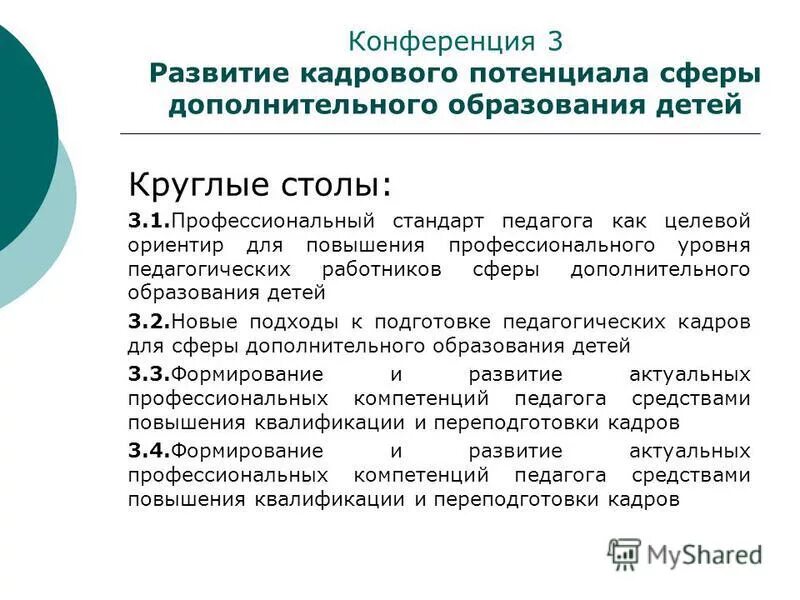 Конференция 3
Развитие кадрового потенциала сферы дополнительного образования детей

Круглые столы:

3.1.Профессиональный стандарт педагога как целевой ориентир для повышения профессионального уровня педагогических работников сферы дополнительного образования детей

3.2.Новые подходы к подготовке педагогических кадров для сферы дополнительного образования детей

3.3.Формирование и развитие актуальных профессиональных компетенций педагога средствами повышения квалификации и переподготовки кадров

3.4.Формирование и развитие актуальных профессиональных компетенций педагога средствами повышения квалификации и переподготовки кадров

MyShared